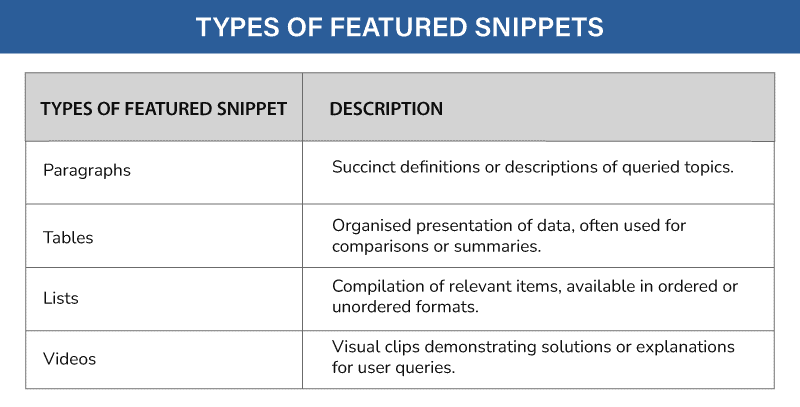 TYPES OF FEATURED SNIPPETS

| TYPES OF FEATURED SNIPPET | DESCRIPTION |
|---|---|
| Paragraphs | Succinct definitions or descriptions of queried topics. |
| Tables | Organised presentation of data, often used for comparisons or summaries. |
| Lists | Compilation of relevant items, available in ordered or unordered formats. |
| Videos | Visual clips demonstrating solutions or explanations for user queries. |